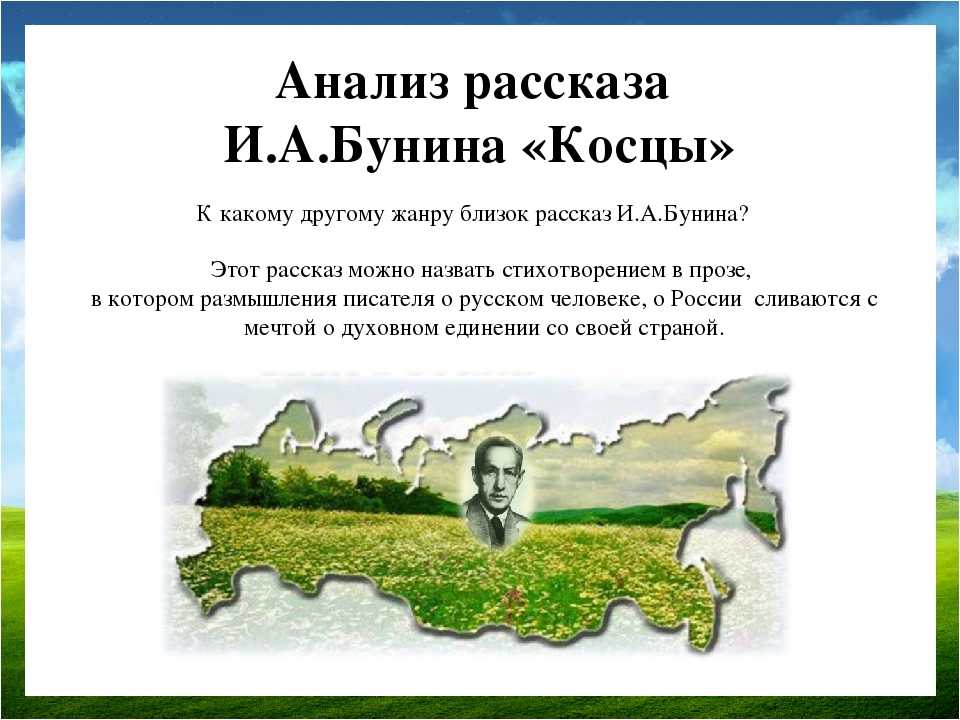 Анализ рассказа
И.А.Бунина «Косцы»

К какому другому жанру близок рассказ И.А.Бунина?

Этот рассказ можно назвать стихотворением в прозе, в котором размышления писателя о русском человеке, о России сливаются с мечтой о духовном единении со своей страной.